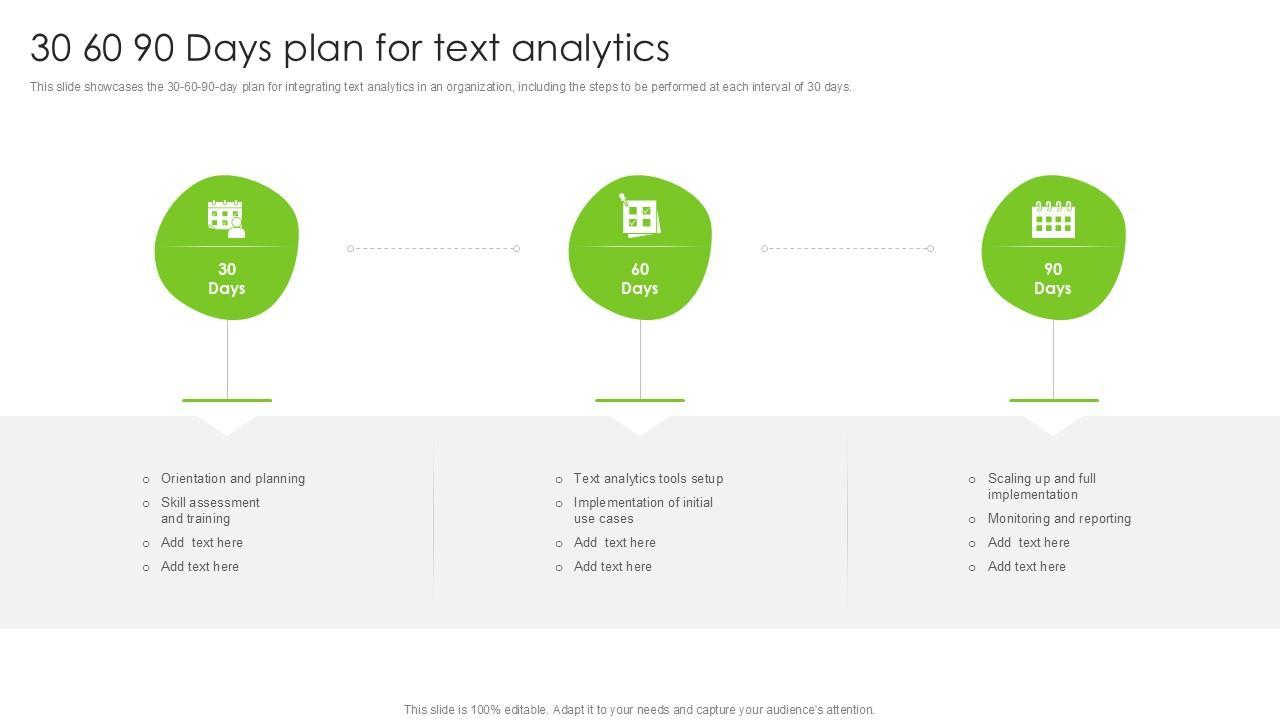 30 60 90 Days plan for text analytics

This slide showcases the 30-60-90-day plan for integrating text analytics in an organization, including the steps to be performed at each interval of 30 days..

30 Days

60 Days

90 Days

- Orientation and planning
- Skill assessment and training
- Add text here
- Add text here

- Text analytics tools setup
- Implementation of initial use cases
- Add text here
- Add text here

- Scaling up and full implementation
- Monitoring and reporting
- Add text here
- Add text here

This slide is 100% editable. Adapt it to your needs and capture your audience's attention.